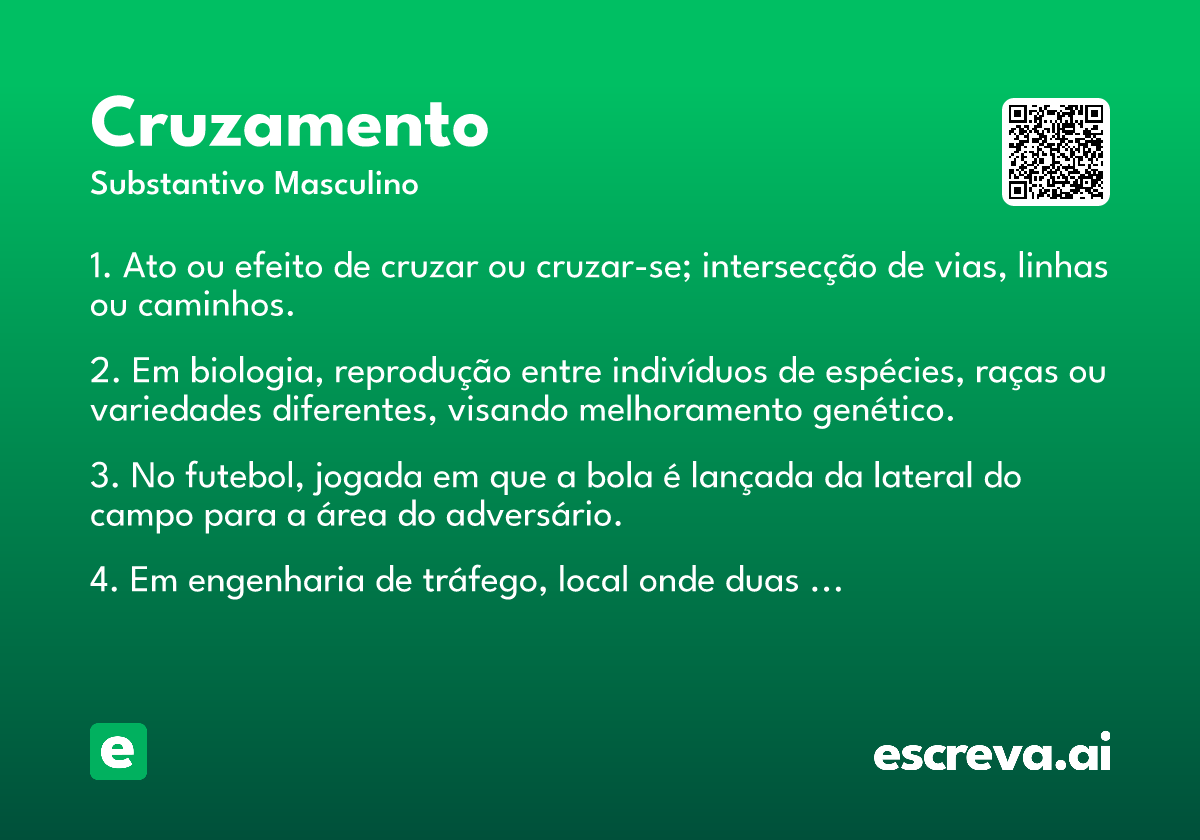 Cruzamento
Substantivo Masculino

1. Ato ou efeito de cruzar ou cruzar-se; intersecção de vias, linhas ou caminhos.

2. Em biologia, reprodução entre indivíduos de espécies, raças ou variedades diferentes, visando melhoramento genético.

3. No futebol, jogada em que a bola é lançada da lateral do campo para a área do adversário.

4. Em engenharia de tráfego, local onde duas ...

e

escreva.ai